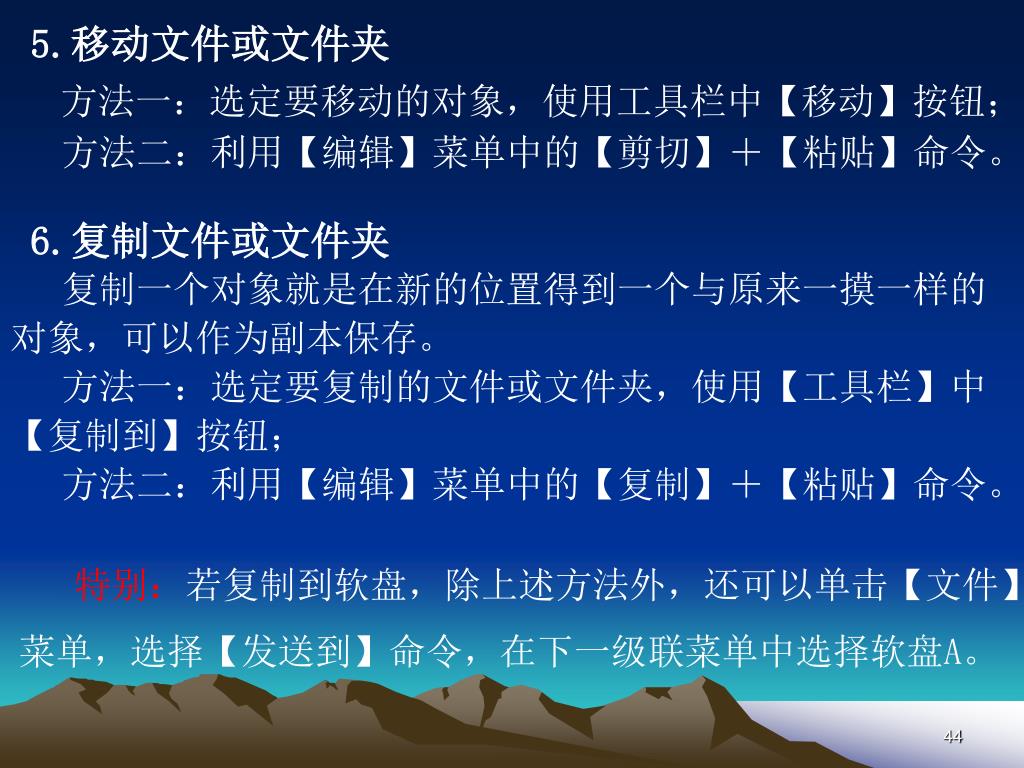 5.移动文件或文件夹

方法一：选定要移动的对象，使用工具栏中【移动】按钮；
方法二：利用【编辑】菜单中的【剪切】+【粘贴】命令。

6.复制文件或文件夹

复制一个对象就是在新的位置得到一个与原来一摸一样的对象，可以作为副本保存。

方法一：选定要复制的文件或文件夹，使用【工具栏】中【复制到】按钮；

方法二：利用【编辑】菜单中的【复制】+【粘贴】命令。

特别：若复制到软盘，除上述方法外，还可以单击【文件】菜单，选择【发送到】命令，在下一级联菜单中选择软盘A。

44